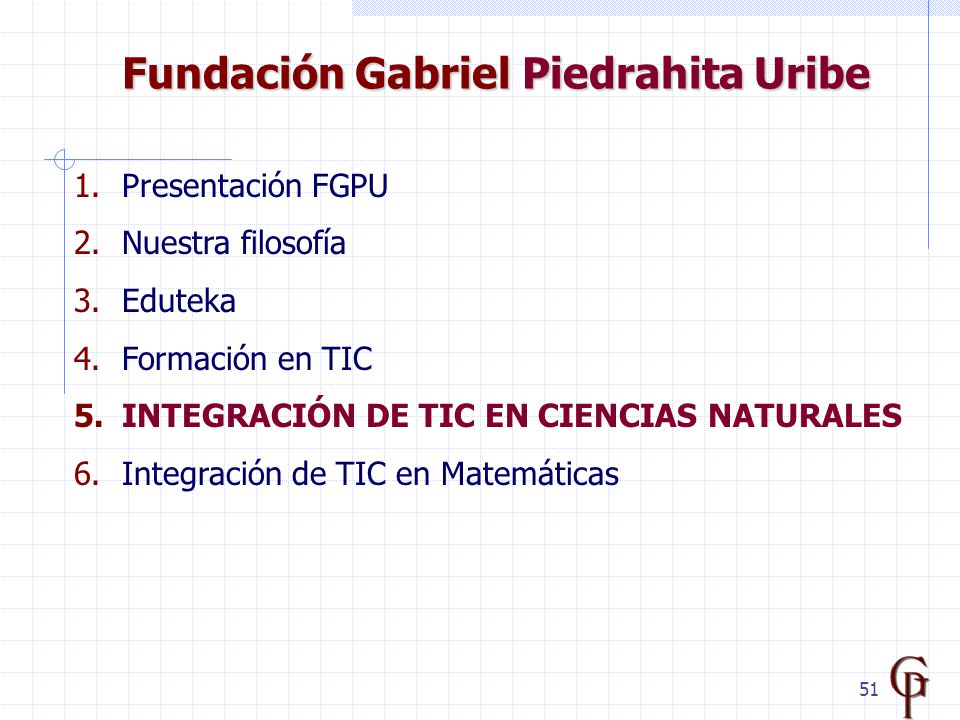 Fundación Gabriel Piedrahita Uribe

1. Presentación FGPU
2. Nuestra filosofía
3. Eduteka
4. Formación en TIC
5. INTEGRACIÓN DE TIC EN CIENCIAS NATURALES
6. Integración de TIC en Matemáticas

51

GP